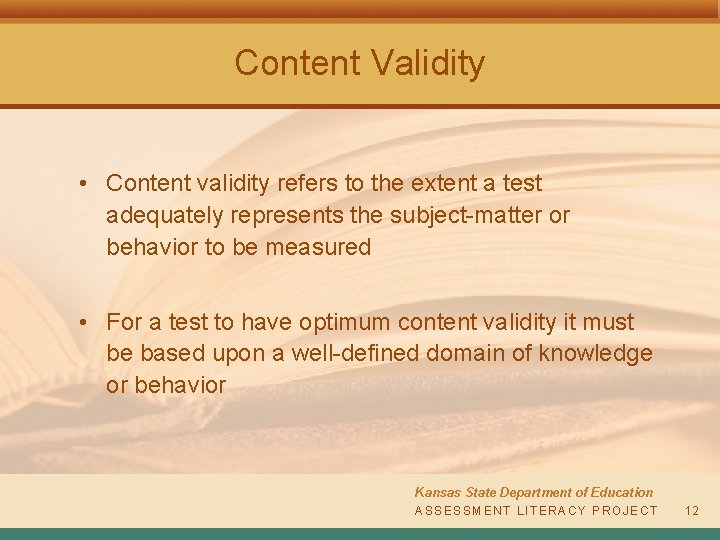 Content Validity

• Content validity refers to the extent a test adequately represents the subject-matter or behavior to be measured

• For a test to have optimum content validity it must be based upon a well-defined domain of knowledge or behavior

Kansas State Department of Education
ASSESSMENT LITERACY PROJECT 12